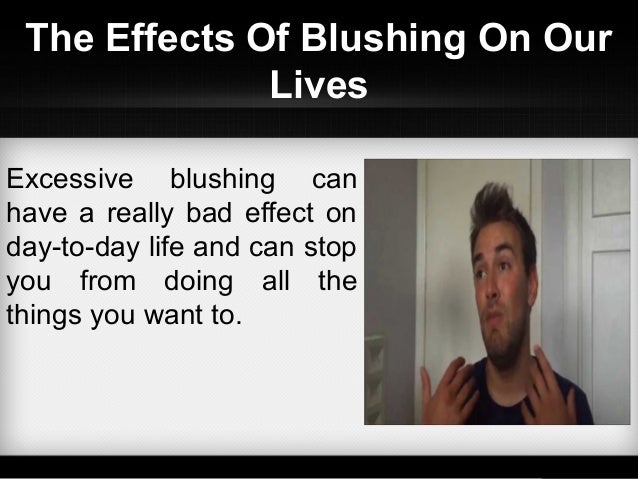 The Effects Of Blushing On Our Lives

Excessive blushing can have a really bad effect on day-to-day life and can stop you from doing all the things you want to.